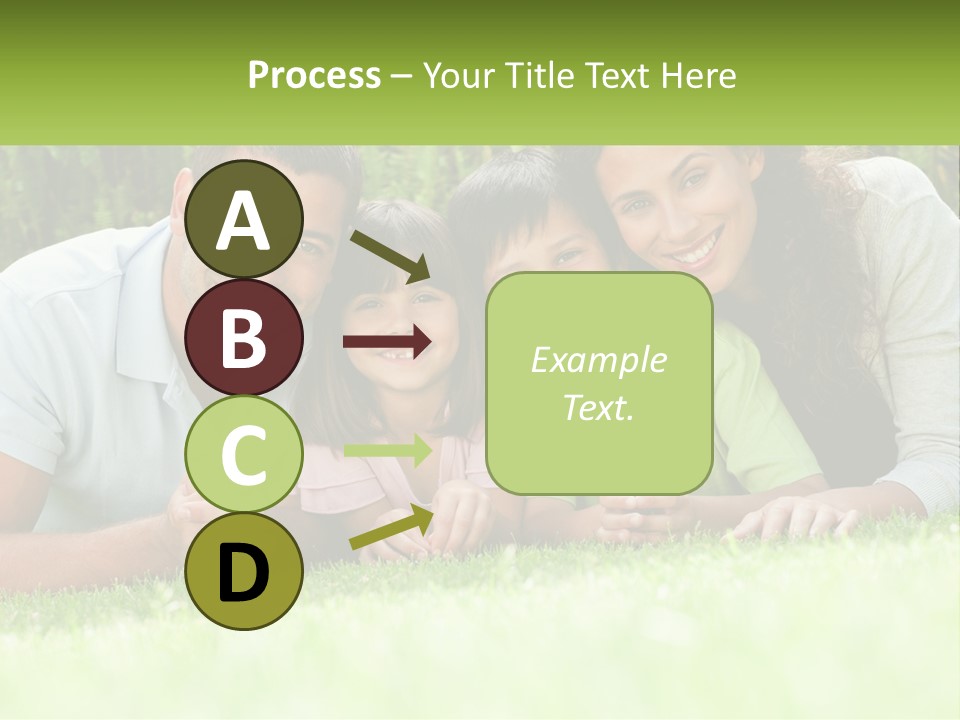 Process – Your Title Text Here

A

B

C

D

Example Text.